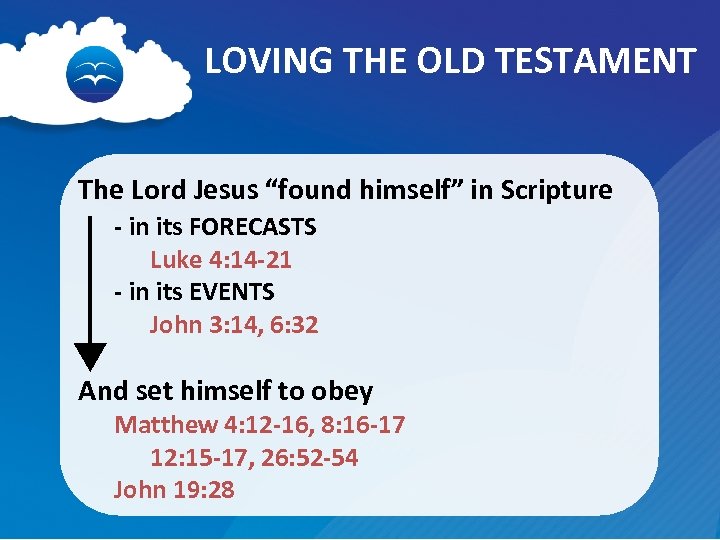 LOVING THE OLD TESTAMENT

The Lord Jesus “found himself” in Scripture

- in its FORECASTS

Luke 4:14-21

- in its EVENTS

John 3:14, 6:32

And set himself to obey

Matthew 4:12-16, 8:16-17

12:15-17, 26:52-54

John 19:28